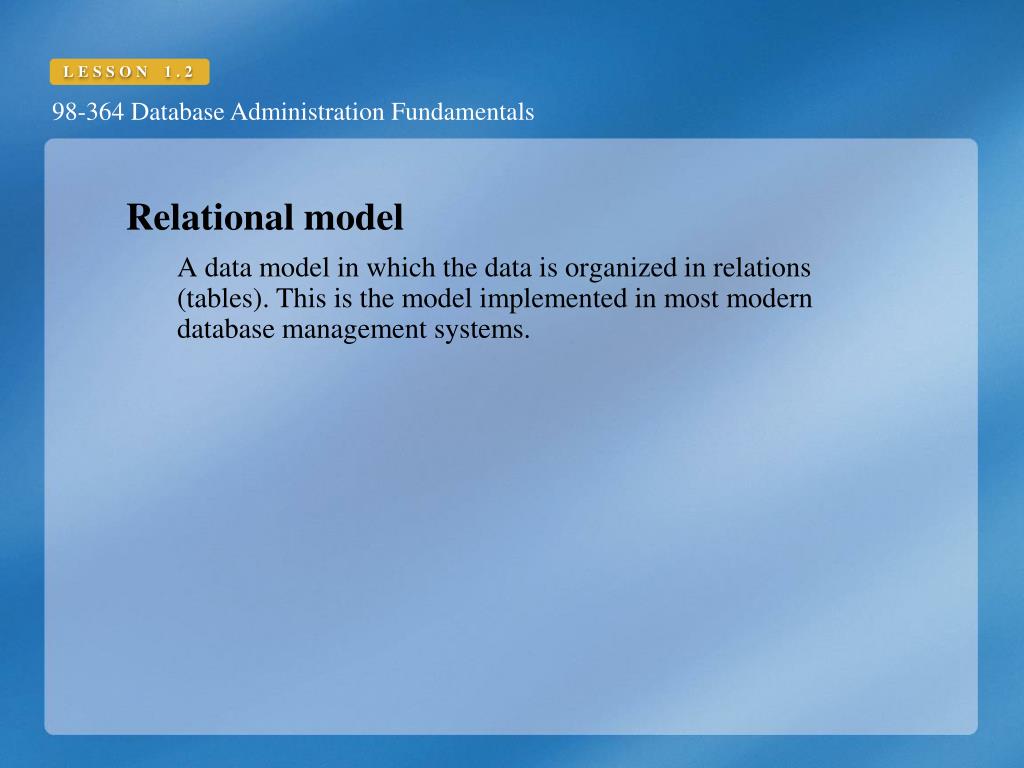 LESSON 1.2

98-364 Database Administration Fundamentals

Relational model

A data model in which the data is organized in relations (tables). This is the model implemented in most modern database management systems.